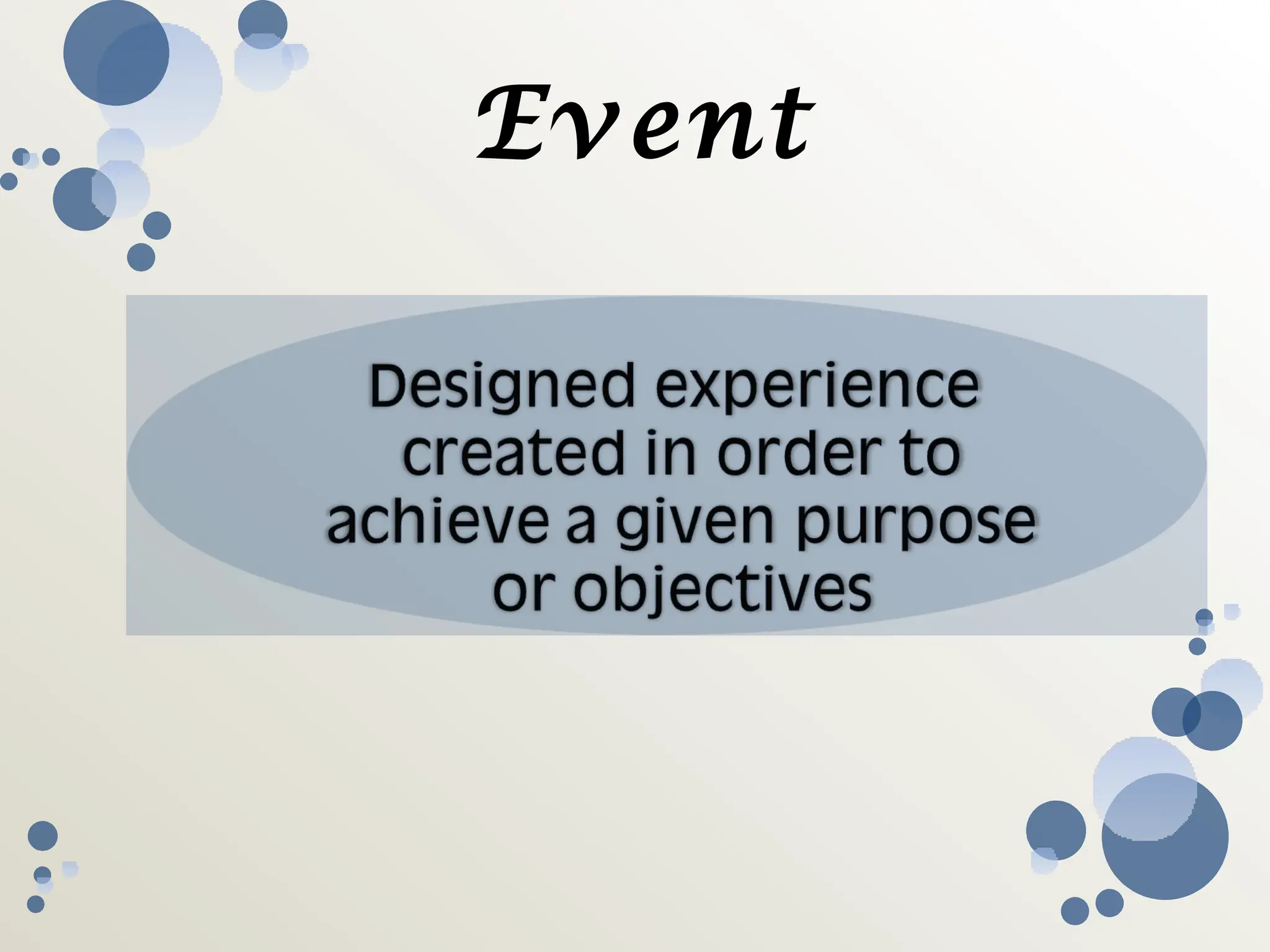 Event

Designed experience created in order to achieve a given purpose or objectives